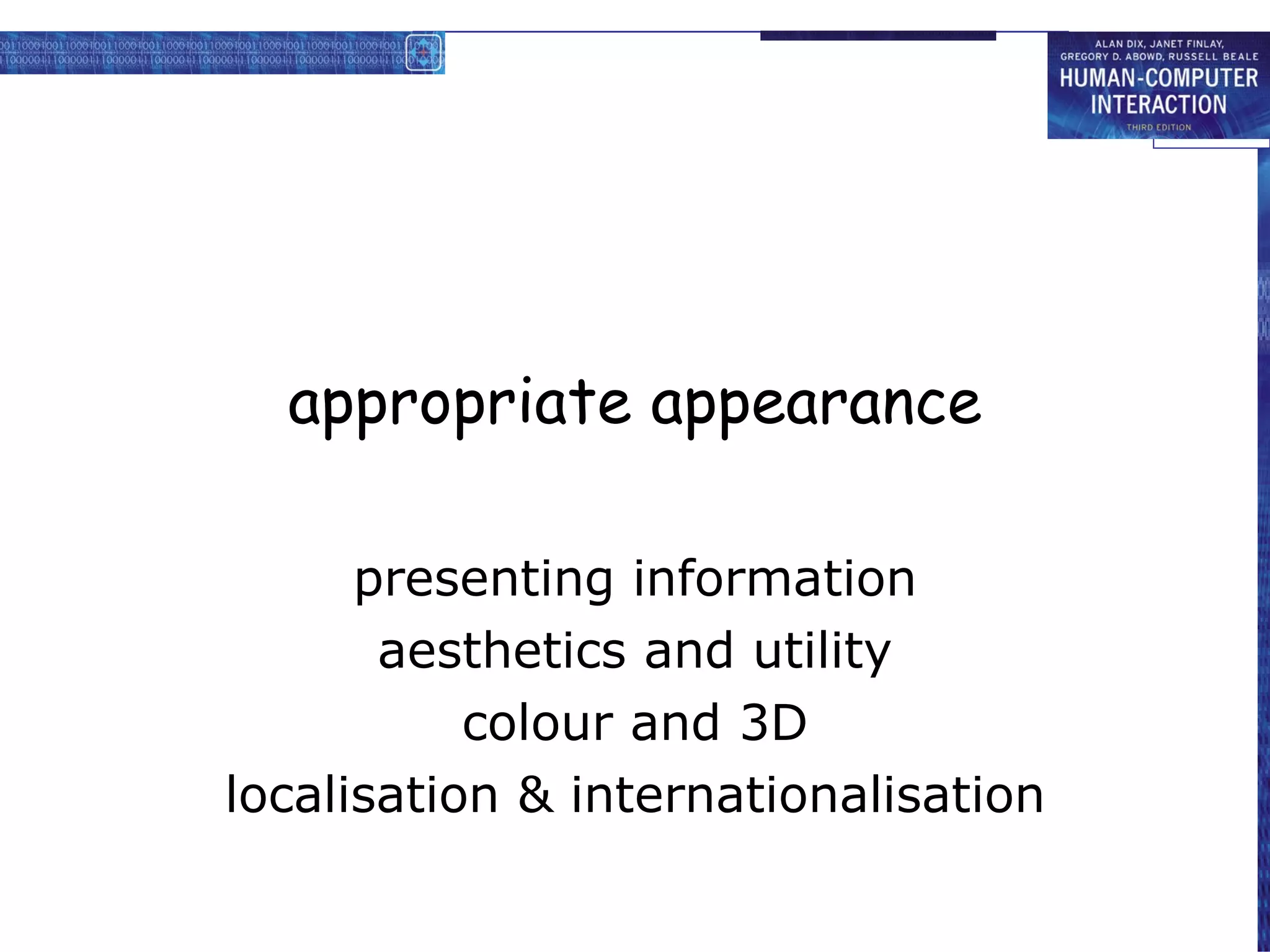 ALAN DIX, JANET FINLAY, GREGORY D. ABOWD, RUSSELL BEALE
HUMAN-COMPUTER INTERACTION
THIRD EDITION

appropriate appearance

presenting information
aesthetics and utility
colour and 3D
localisation & internationalisation